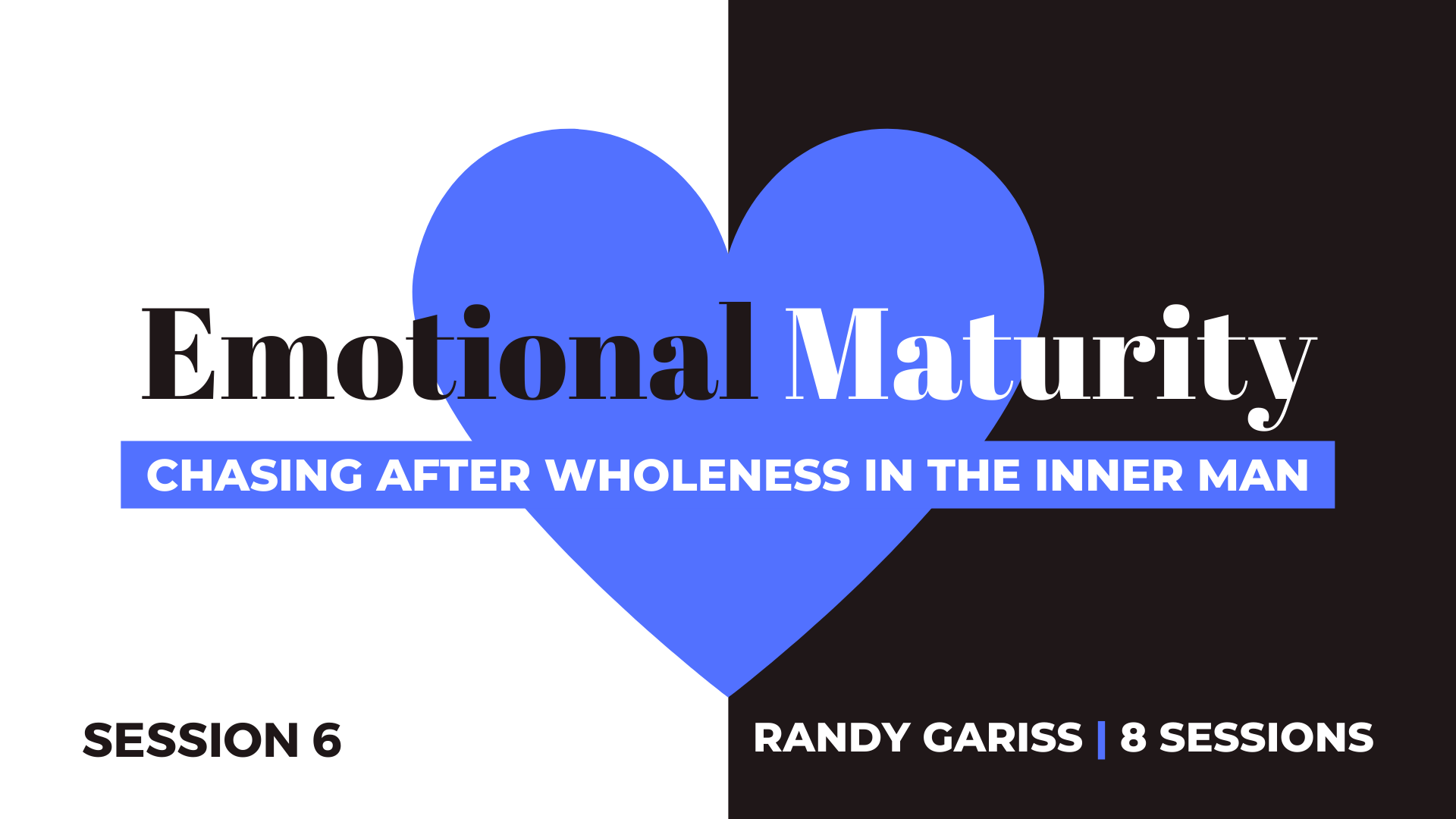 Emotional Maturity

CHASING AFTER WHOLENESS IN THE INNER MAN

SESSION 6

RANDY GARISS | 8 SESSIONS